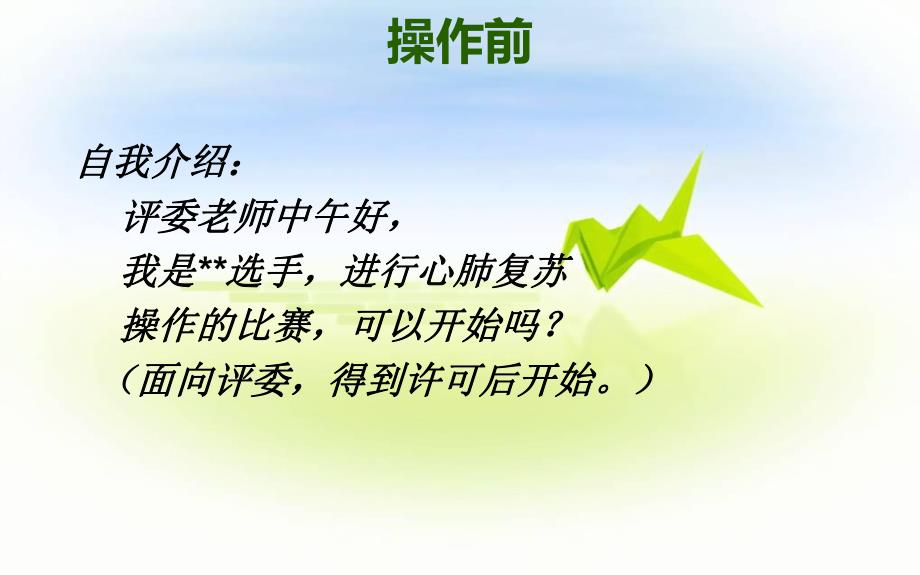 操作前

自我介绍：

评委老师中午好，
我是**选手，进行心肺复苏
操作的比赛，可以开始吗？
（面向评委，得到许可后开始。）